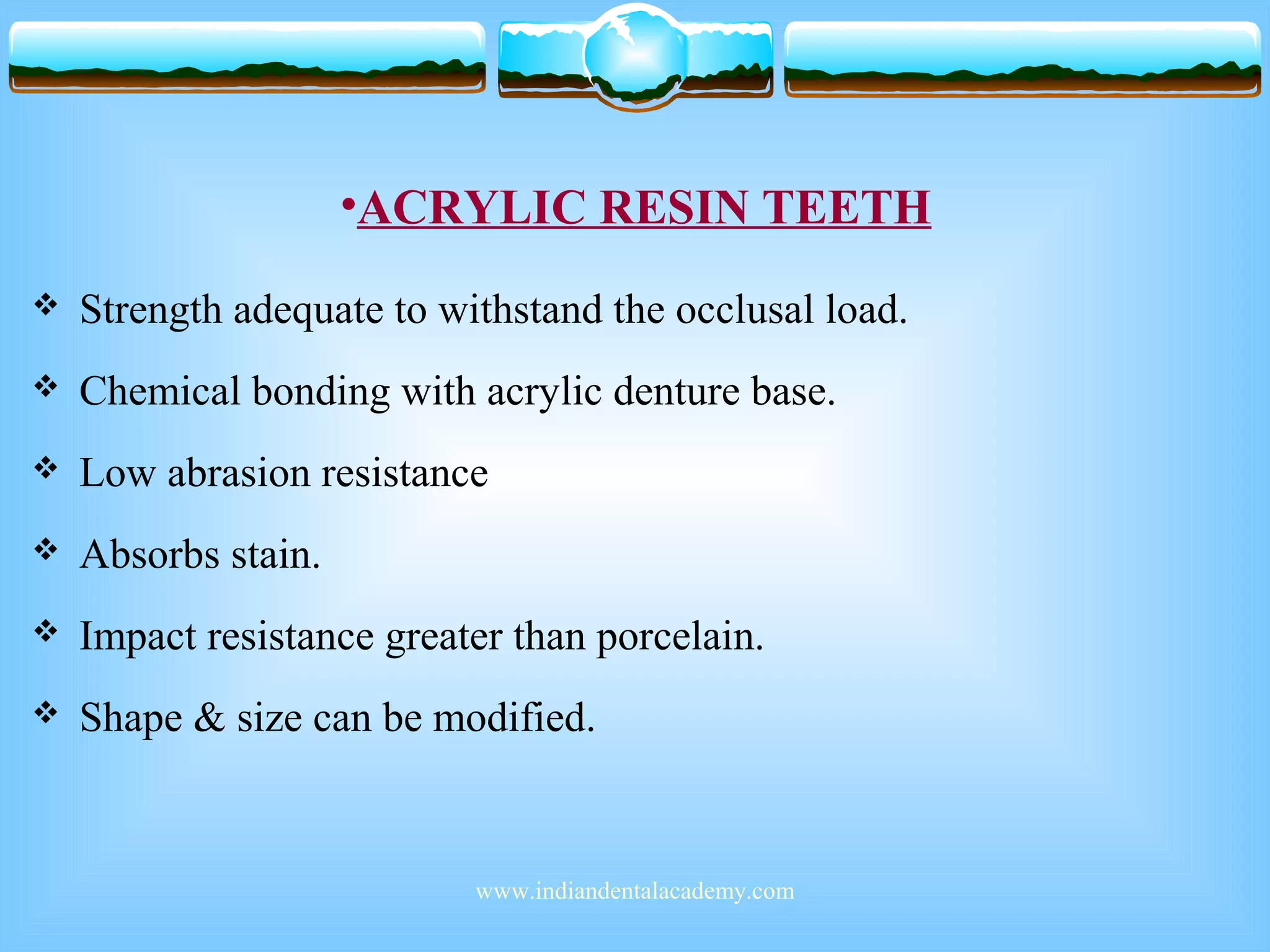 •ACRYLIC RESIN TEETH

❖ Strength adequate to withstand the occlusal load.

❖ Chemical bonding with acrylic denture base.

❖ Low abrasion resistance

❖ Absorbs stain.

❖ Impact resistance greater than porcelain.

❖ Shape & size can be modified.

www.indiandentalacademy.com